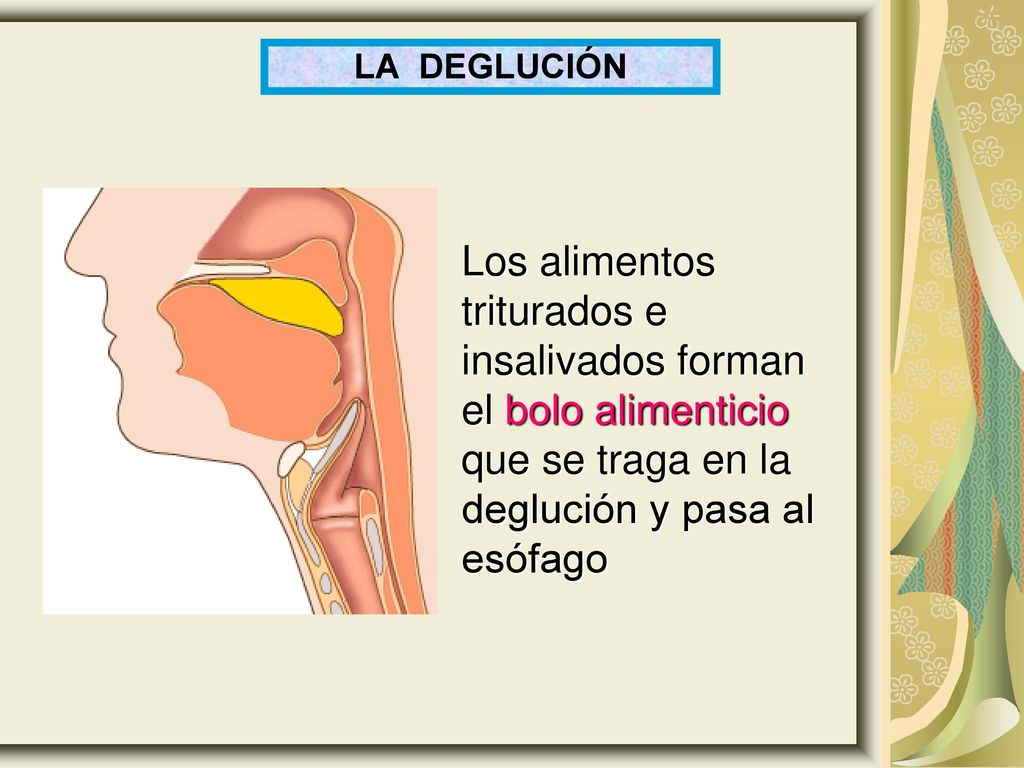 LA DEGLUCIÓN

Los alimentos triturados e insalivados forman el bolo alimenticio que se traga en la deglución y pasa al esófago